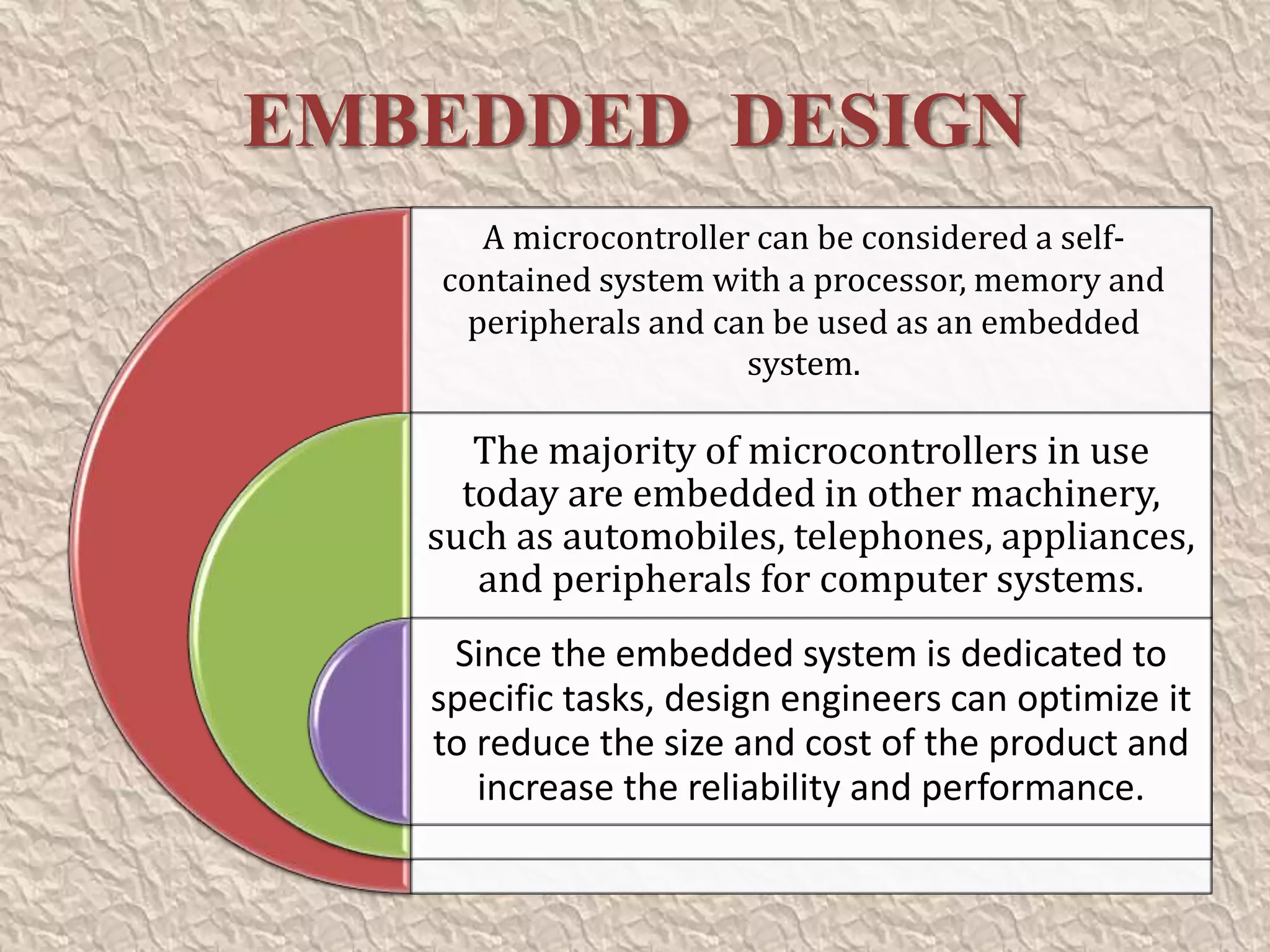 EMBEDDED DESIGN

A microcontroller can be considered a self-contained system with a processor, memory and peripherals and can be used as an embedded system.

The majority of microcontrollers in use today are embedded in other machinery, such as automobiles, telephones, appliances, and peripherals for computer systems.

Since the embedded system is dedicated to specific tasks, design engineers can optimize it to reduce the size and cost of the product and increase the reliability and performance.